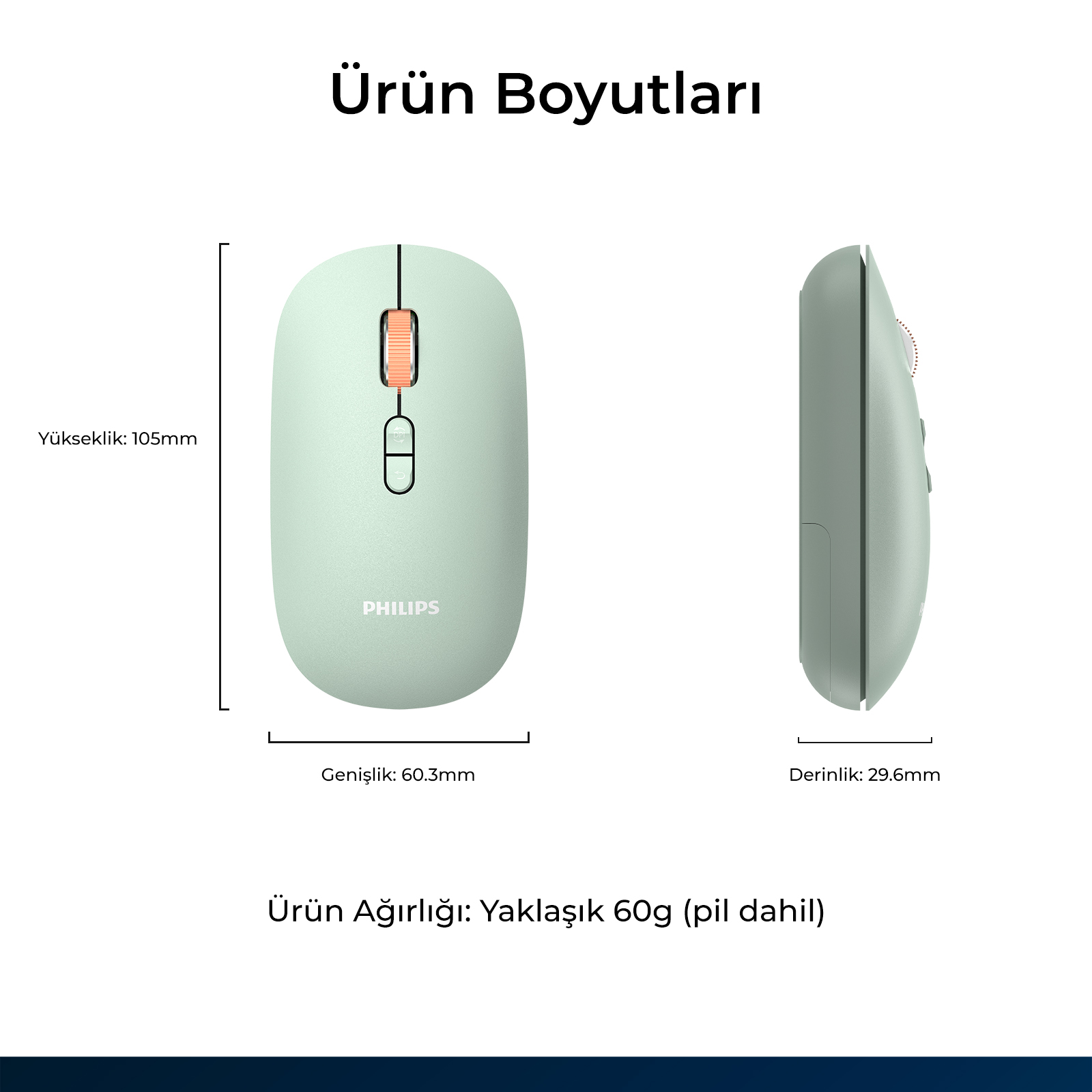 Ürün Boyutları

Yükseklik: 105mm

PHILIPS

Genişlik: 60.3mm

Derinlik: 29.6mm

Ürün Ağırlığı: Yaklaşık 60g (pil dahil)